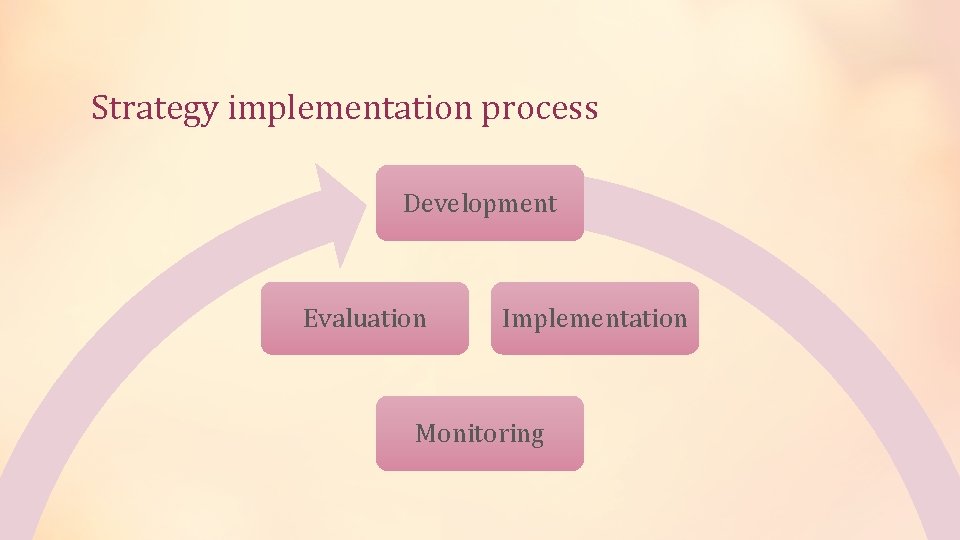 Strategy implementation process

Development

Evaluation

Implementation

Monitoring